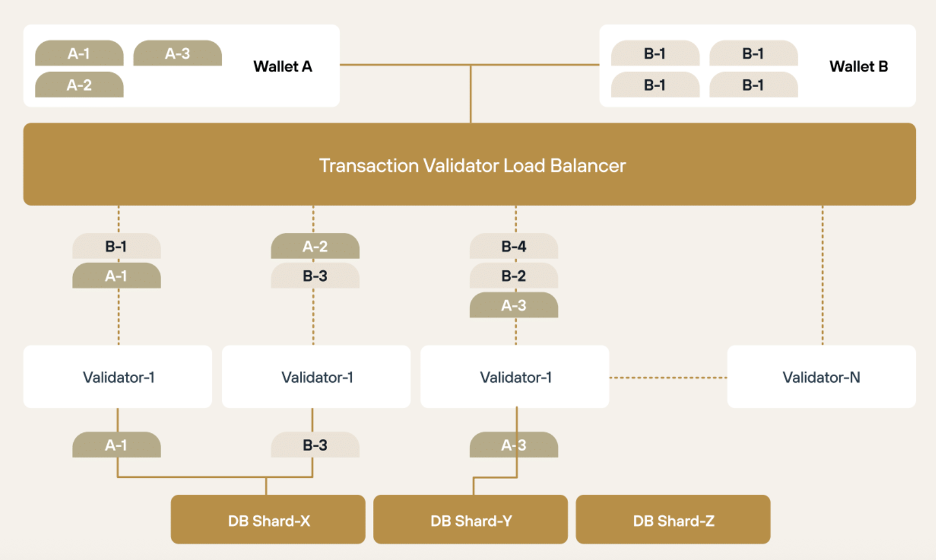 A-1
A-3
A-2
Wallet A

B-1
B-1
B-1
B-1
Wallet B

Transaction Validator Load Balancer

B-1
A-1

A-2
B-3

B-4
B-2
A-3

Validator-1
Validator-1
Validator-1
Validator-N

A-1
B-3
A-3

DB Shard-X
DB Shard-Y
DB Shard-Z